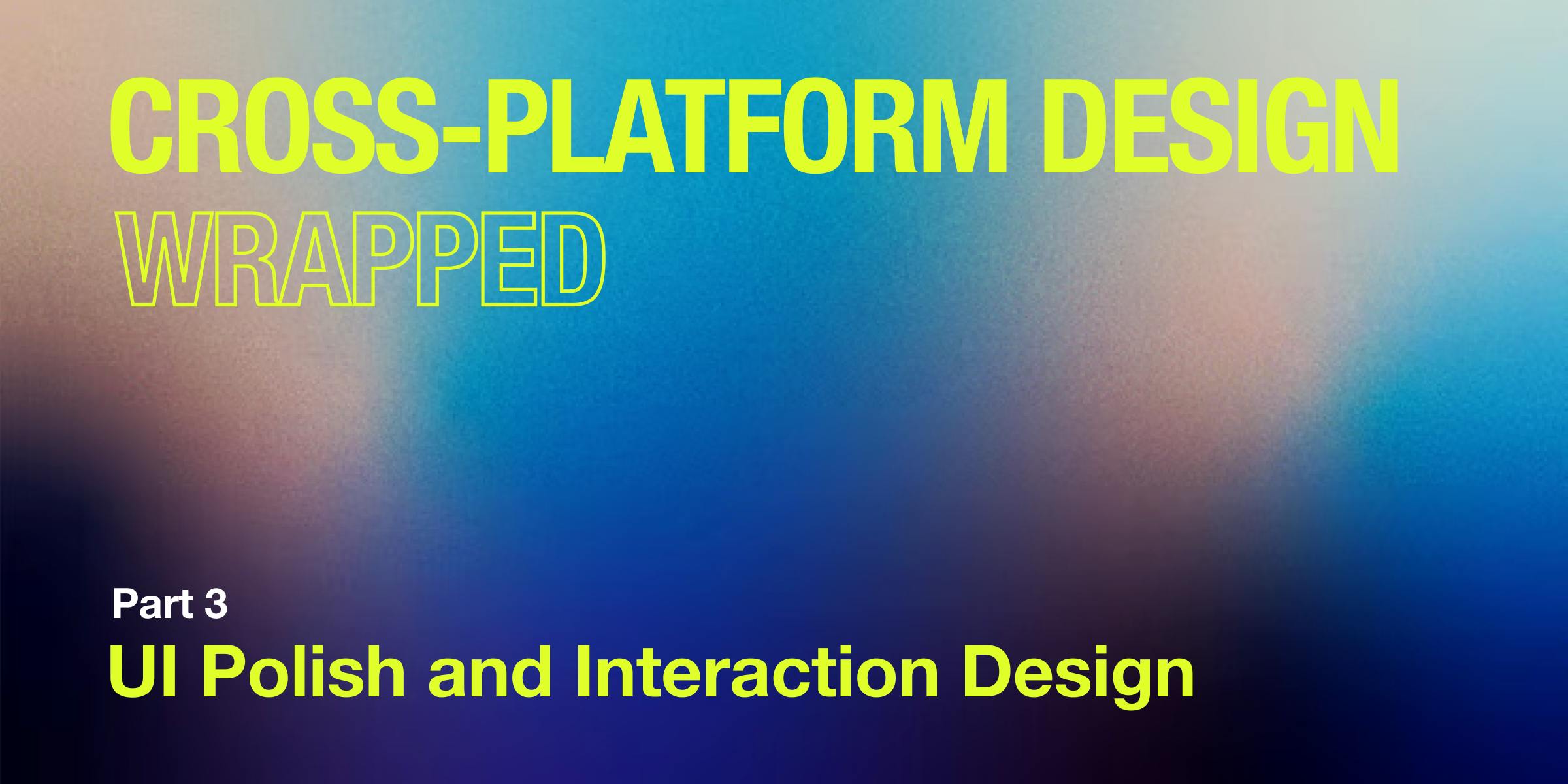 CROSS-PLATFORM DESIGN
WRAPPED

Part 3
UI Polish and Interaction Design